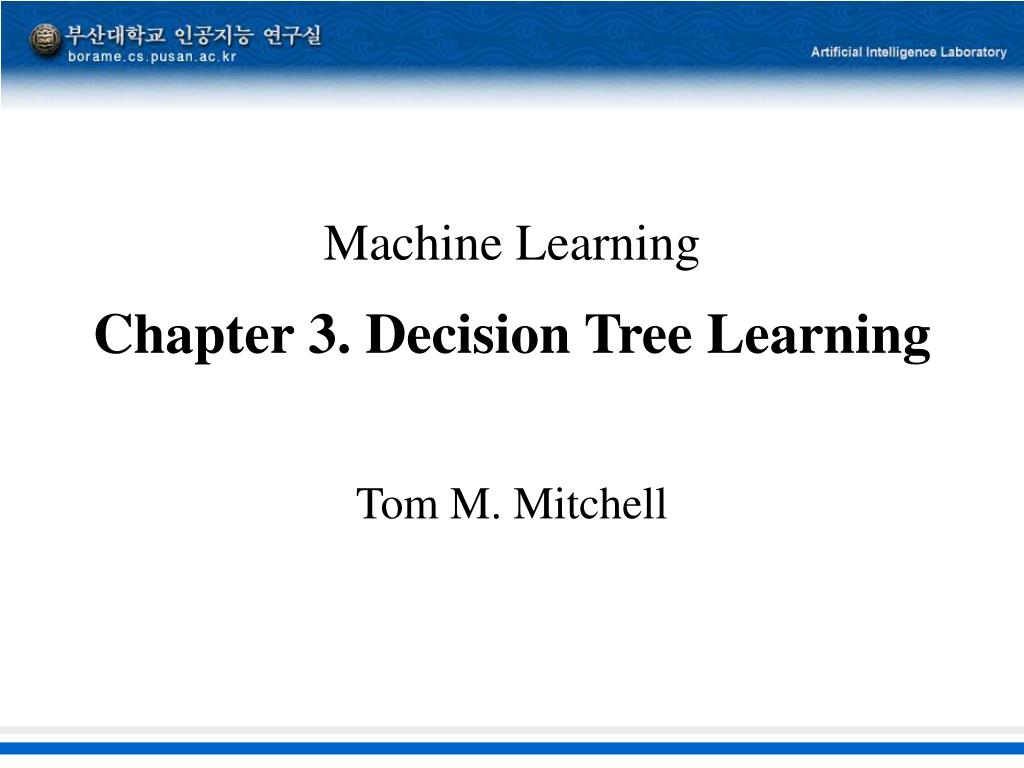 부산대학교 인공지능 연구실
borame.cs.pusan.ac.kr

Artificial Intelligence Laboratory

Machine Learning

Chapter 3. Decision Tree Learning

Tom M. Mitchell